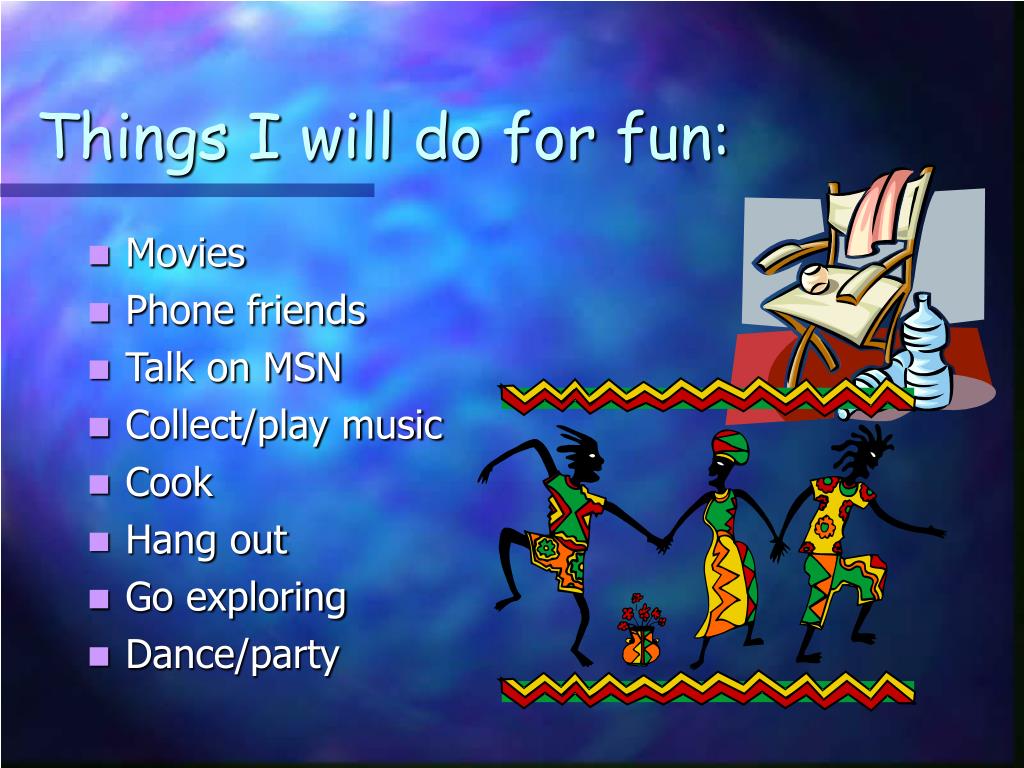 Things I will do for fun:

- Movies
- Phone friends
- Talk on MSN
- Collect/play music
- Cook
- Hang out
- Go exploring
- Dance/party